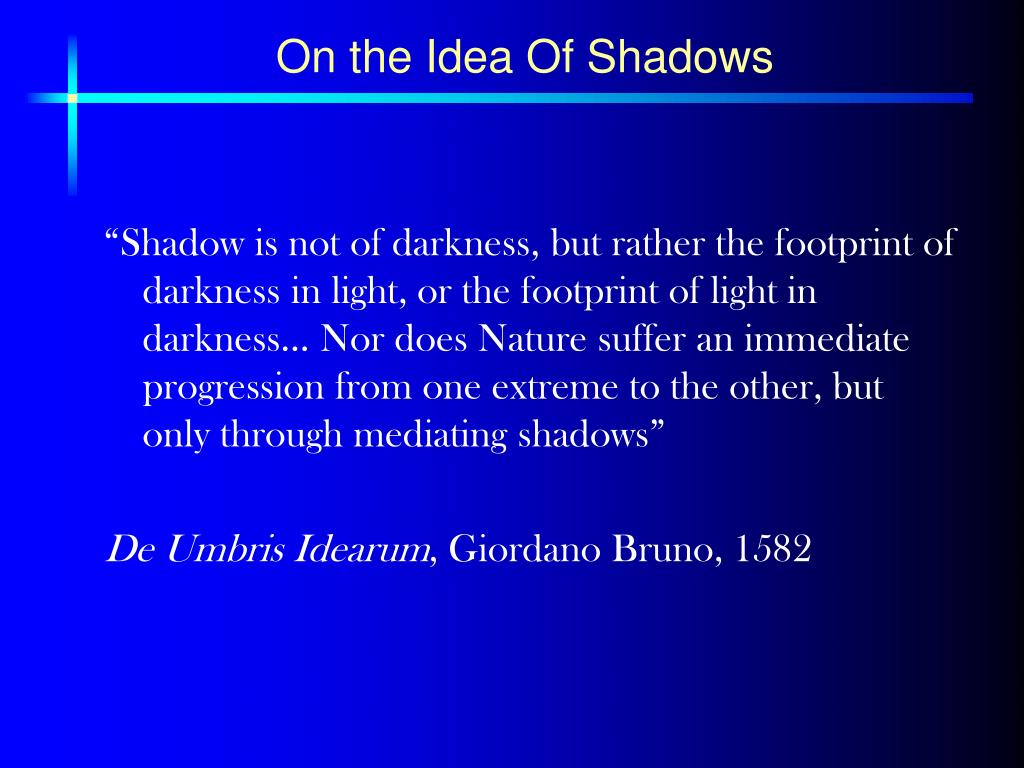 On the Idea Of Shadows

“Shadow is not of darkness, but rather the footprint of darkness in light, or the footprint of light in darkness... Nor does Nature suffer an immediate progression from one extreme to the other, but only through mediating shadows”

De Umbris Idearum, Giordano Bruno, 1582